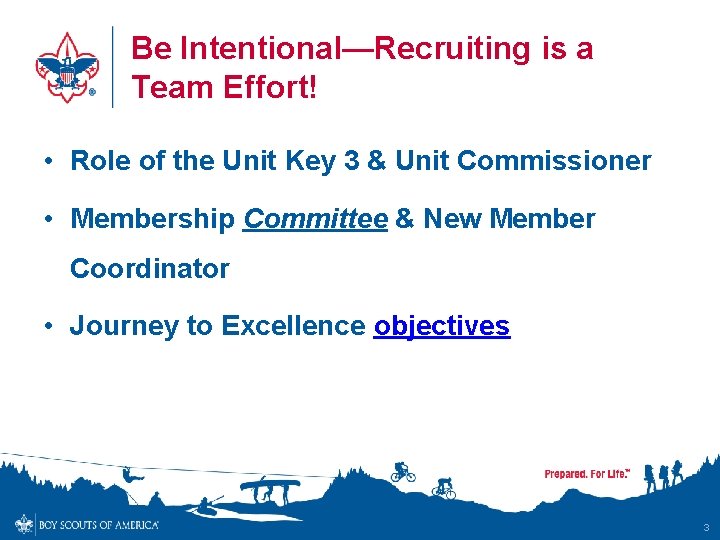 Be Intentional—Recruiting is a Team Effort!

• Role of the Unit Key 3 & Unit Commissioner

• Membership Committee & New Member Coordinator

• Journey to Excellence objectives

Prepared. For Life.™

BOY SCOUTS OF AMERICA®

3